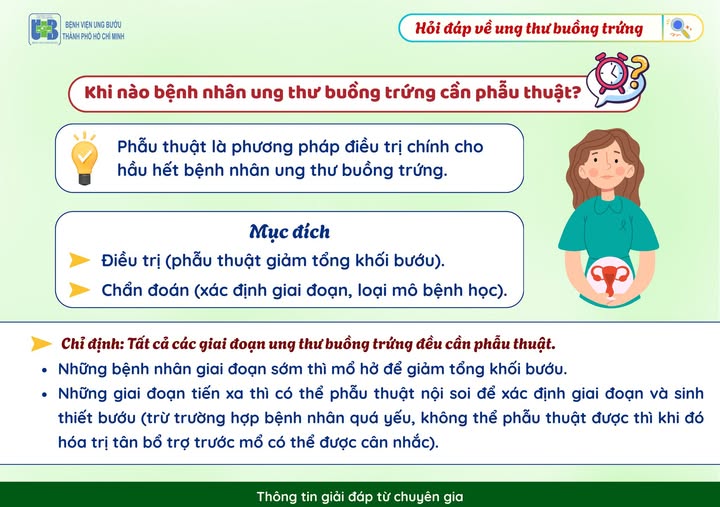 UB
BỆNH VIỆN UNG BƯỚU
THÀNH PHỐ HỒ CHÍ MINH

Hỏi đáp về ung thư buồng trứng

Khi nào bệnh nhân ung thư buồng trứng cần phẫu thuật?

Phẫu thuật là phương pháp điều trị chính cho hầu hết bệnh nhân ung thư buồng trứng.

Mục đích

Điều trị (phẫu thuật giảm tổng khối bướu).

Chẩn đoán (xác định giai đoạn, loại mô bệnh học).

Chỉ định: Tất cả các giai đoạn ung thư buồng trứng đều cần phẫu thuật.

• Những bệnh nhân giai đoạn sớm thì mổ hở để giảm tổng khối bướu.

• Những giai đoạn tiến xa thì có thể phẫu thuật nội soi để xác định giai đoạn và sinh thiết bướu (trừ trường hợp bệnh nhân quá yếu, không thể phẫu thuật được thì khi đó hóa trị tân bổ trợ trước mổ có thể được cân nhắc).

Thông tin giải đáp từ chuyên gia